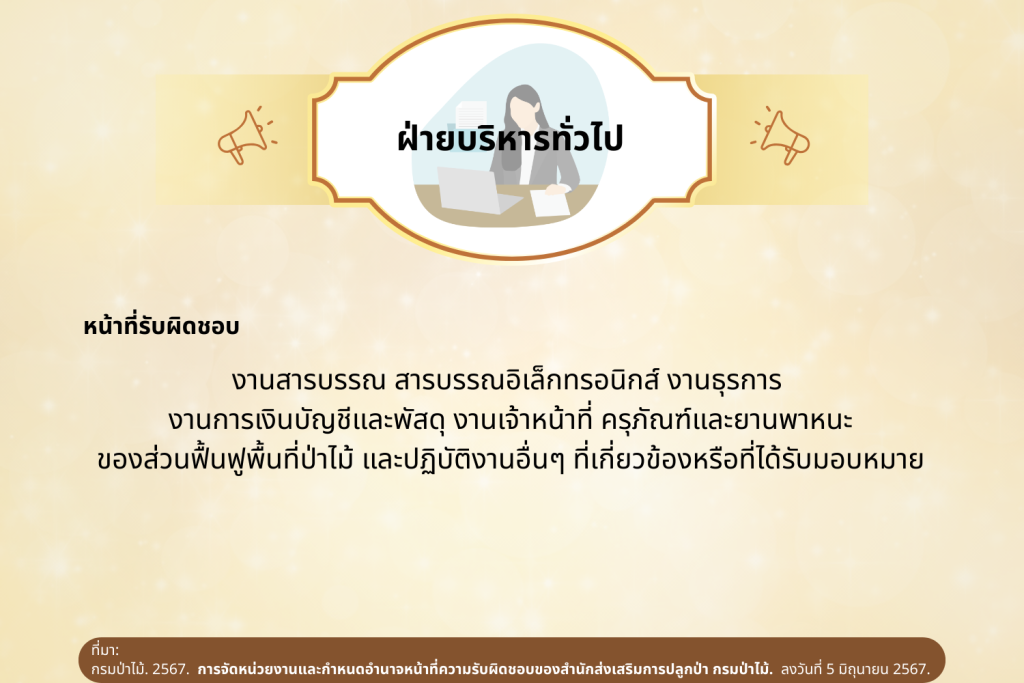 ฝ่ายบริหารทั่วไป

หน้าที่รับผิดชอบ

งานสารบรรณ สารบรรณอิเล็กทรอนิกส์ งานธุรการ
งานการเงินบัญชีและพัสดุ งานเจ้าหน้าที่ ครุภัณฑ์และยานพาหนะ
ของส่วนฟื้นฟูพื้นที่ป่าไม้ และปฏิบัติงานอื่นๆ ที่เกี่ยวข้องหรือที่ได้รับมอบหมาย

ที่มา:
กรมป่าไม้. 2567. การจัดหน่วยงานและกำหนดอำนาจหน้าที่ความรับผิดชอบของสำนักส่งเสริมการปลูกป่า กรมป่าไม้. ลงวันที่ 5 มิถุนายน 2567.